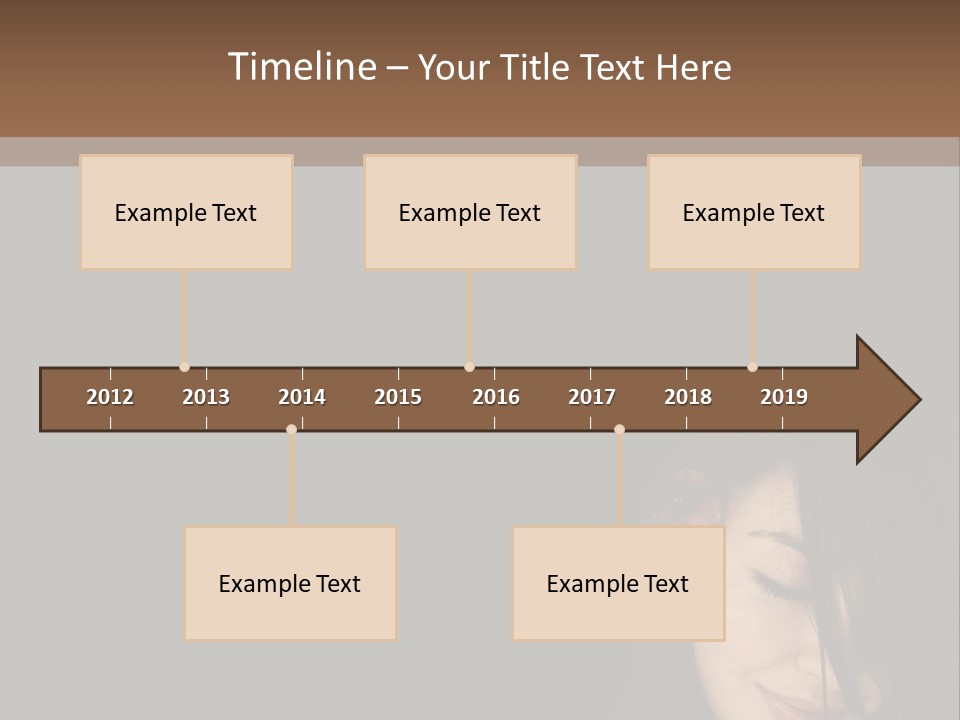 Timeline – Your Title Text Here

Example Text

Example Text

Example Text

2012 2013 2014 2015 2016 2017 2018 2019

Example Text

Example Text